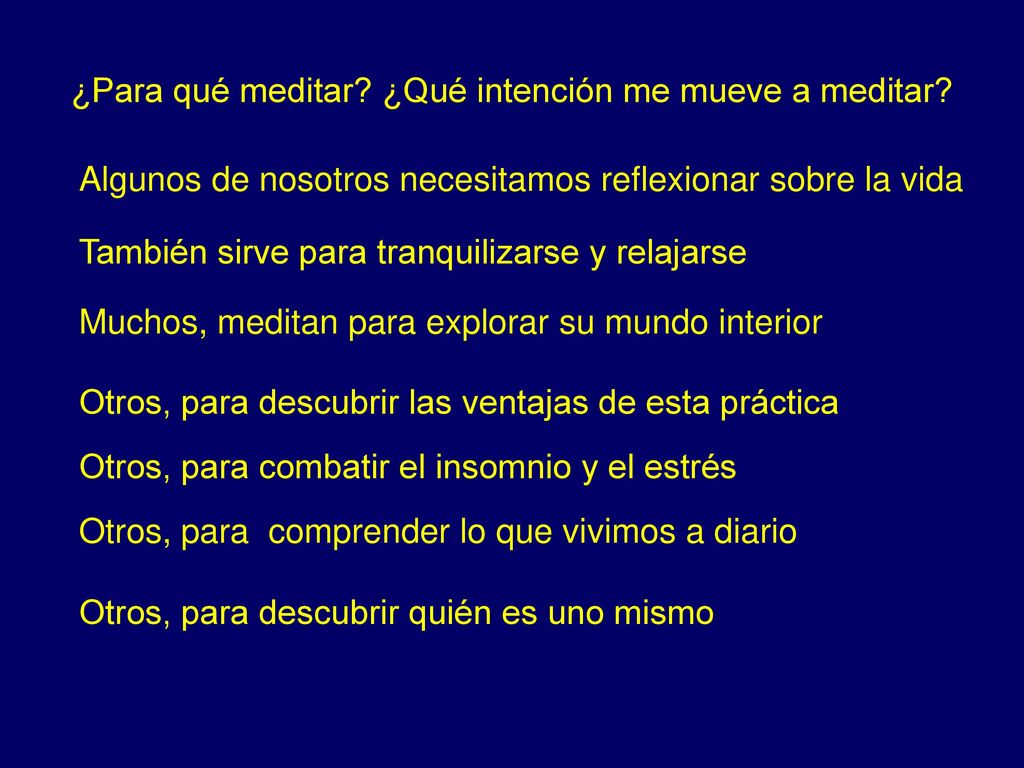 ¿Para qué meditar? ¿Qué intención me mueve a meditar?

Algunos de nosotros necesitamos reflexionar sobre la vida

También sirve para tranquilizarse y relajarse

Muchos, meditan para explorar su mundo interior

Otros, para descubrir las ventajas de esta práctica

Otros, para combatir el insomnio y el estrés

Otros, para  comprender lo que vivimos a diario

Otros, para descubrir quién es uno mismo